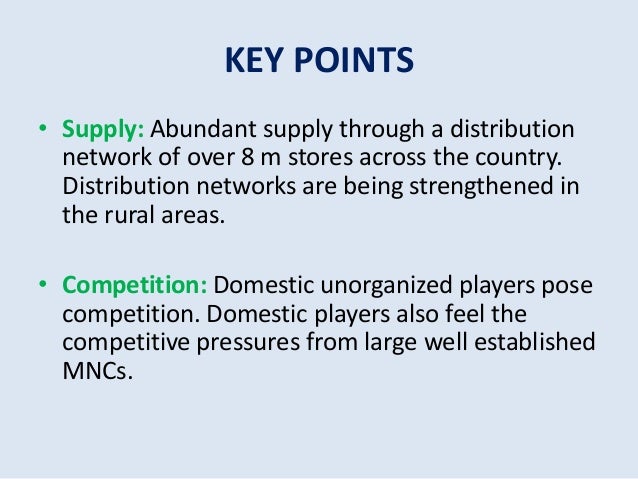 KEY POINTS

• Supply: Abundant supply through a distribution network of over 8 m stores across the country. Distribution networks are being strengthened in the rural areas.

• Competition: Domestic unorganized players pose competition. Domestic players also feel the competitive pressures from large well established MNCs.